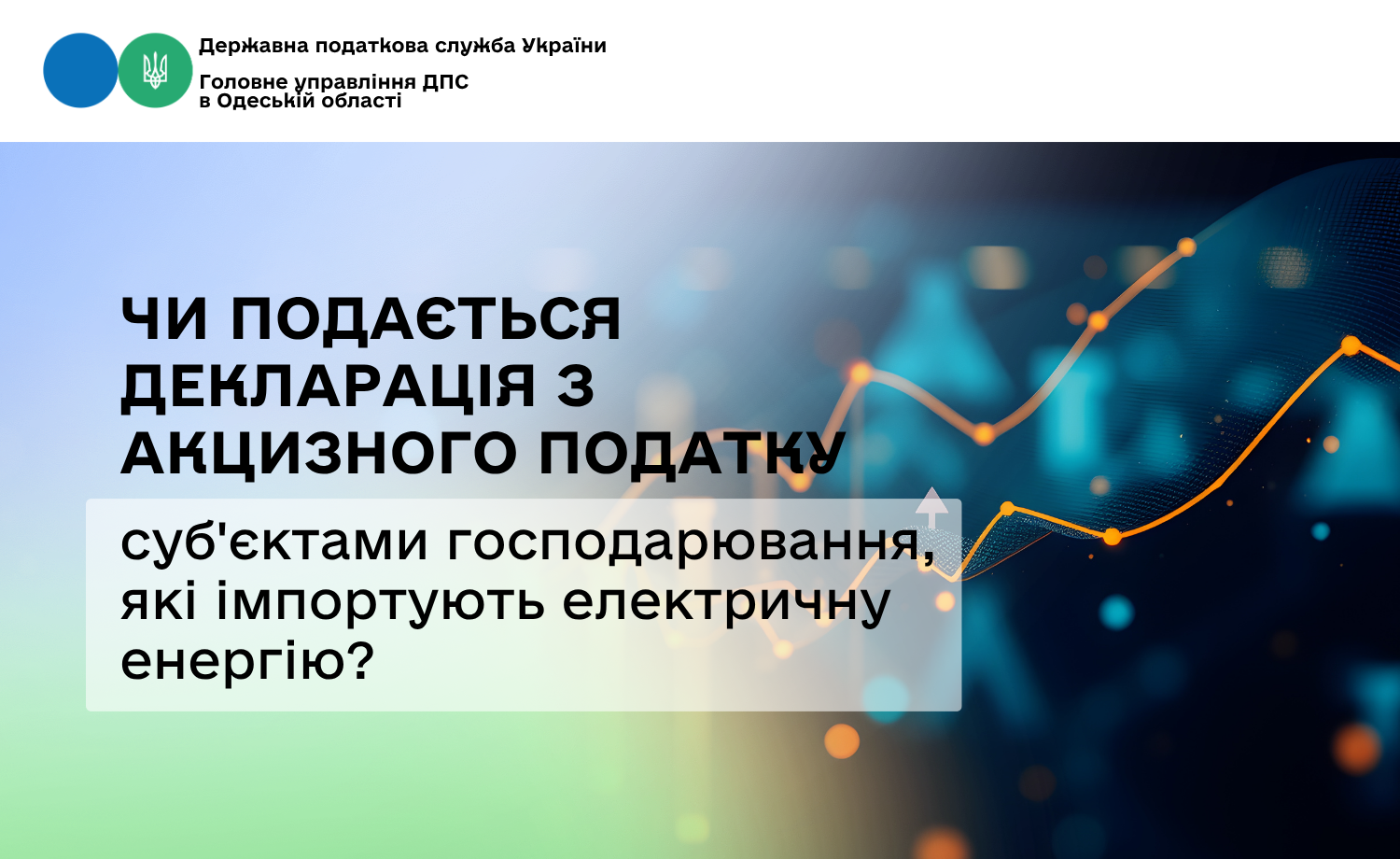 Державна податкова служба України

Головне управління ДПС в Одеській області

ЧИ ПОДАЄТЬСЯ ДЕКЛАРАЦІЯ З АКЦИЗНОГО ПОДАТКУ

суб'єктами господарювання, які імпортують електричну енергію?